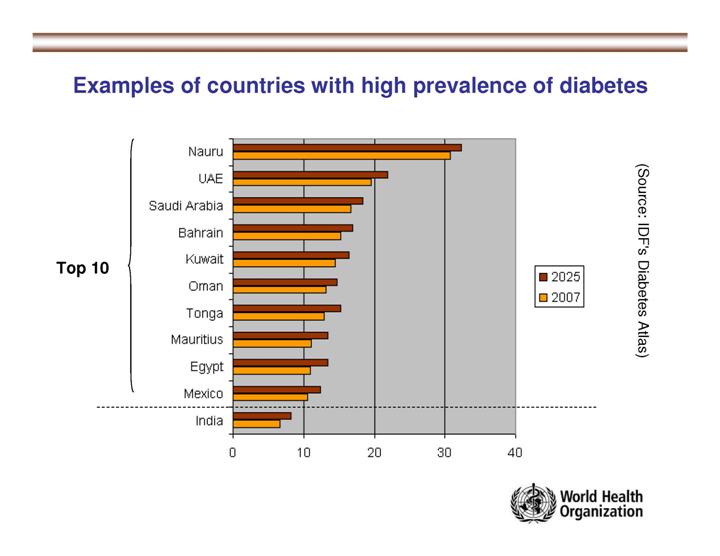 Examples of countries with high prevalence of diabetes

Top 10

Nauru
UAE
Saudi Arabia
Bahrain
Kuwait
Oman
Tonga
Mauritius
Egypt
Mexico
India

0 10 20 30 40

2025
2007

(Source: IDF's Diabetes Atlas)

World Health Organization